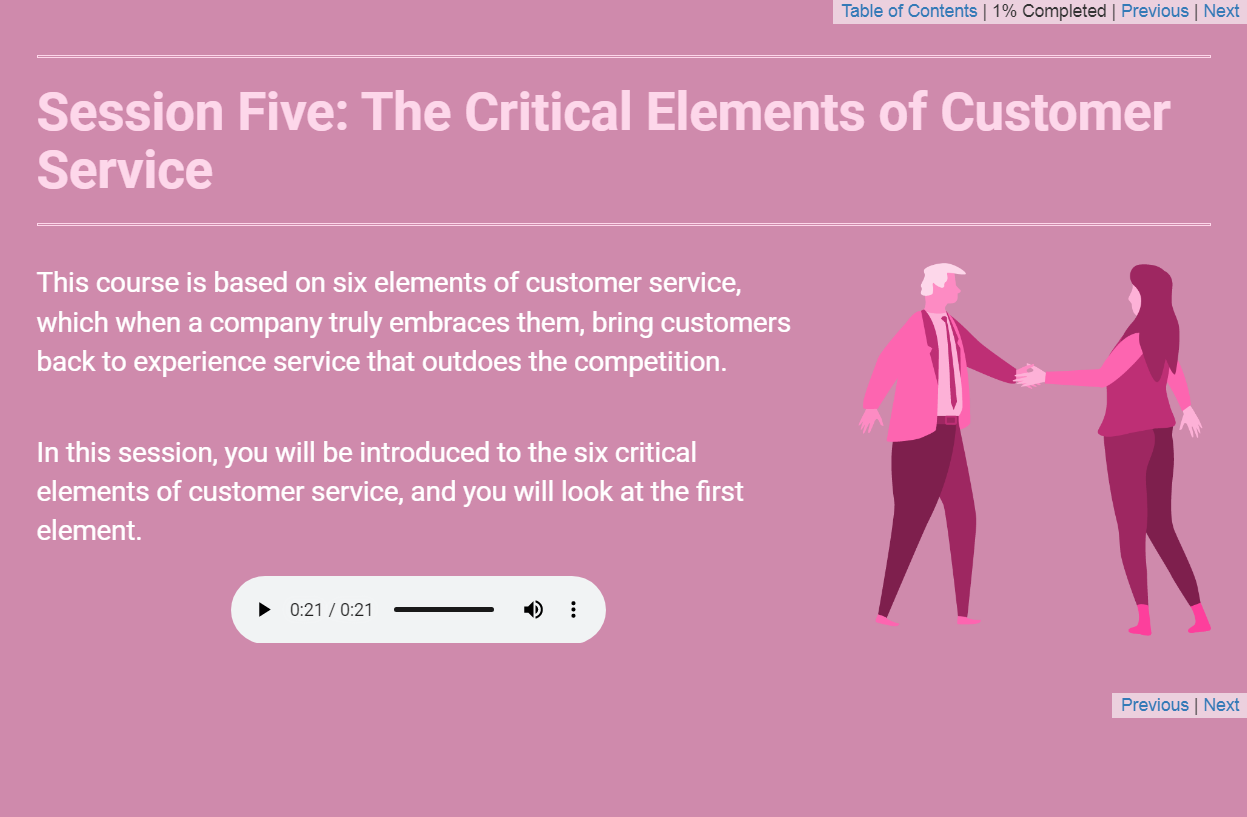 Table of Contents | 1% Completed | Previous | Next

Session Five: The Critical Elements of Customer Service

This course is based on six elements of customer service, which when a company truly embraces them, bring customers back to experience service that outdoes the competition.

In this session, you will be introduced to the six critical elements of customer service, and you will look at the first element.

0:21 / 0:21

Previous | Next